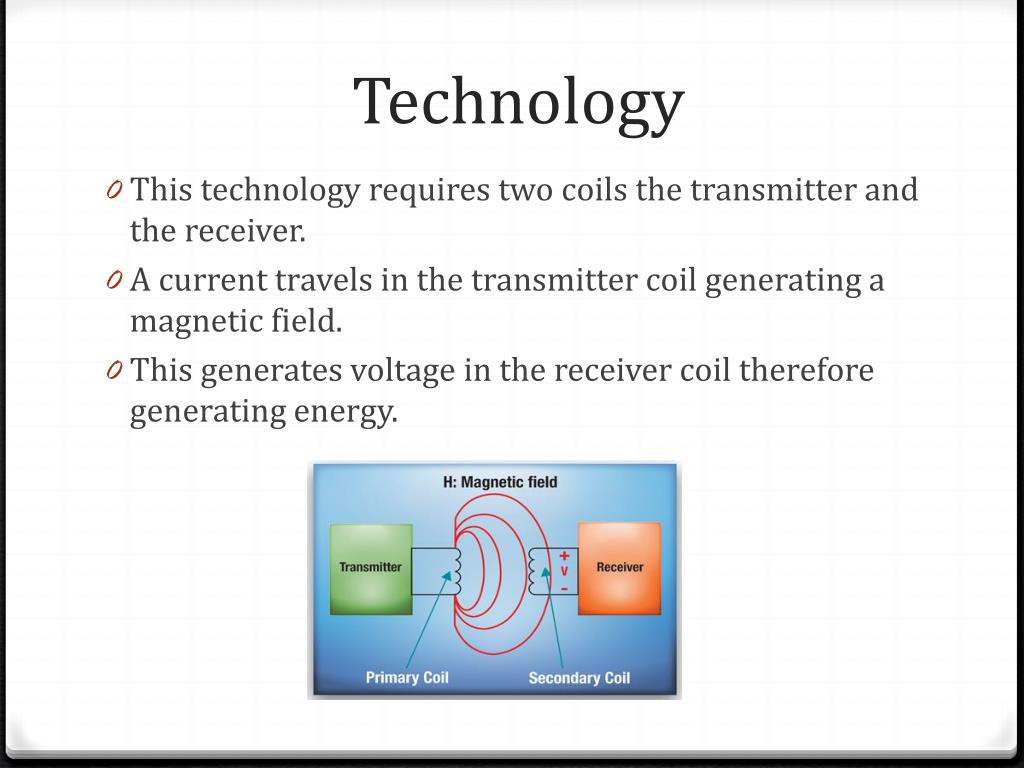 Technology

0 This technology requires two coils the transmitter and the receiver.

0 A current travels in the transmitter coil generating a magnetic field.

0 This generates voltage in the receiver coil therefore generating energy.

H: Magnetic field

Transmitter

+
V
-

Receiver

Primary Coil

Secondary Coil